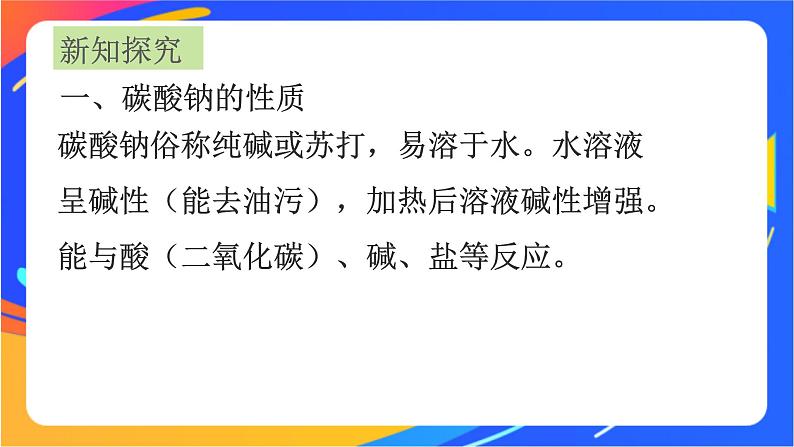 新知探究

一、碳酸钠的性质

碳酸钠俗称纯碱或苏打，易溶于水。水溶液呈碱性（能去油污），加热后溶液碱性增强。能与酸（二氧化碳）、碱、盐等反应。